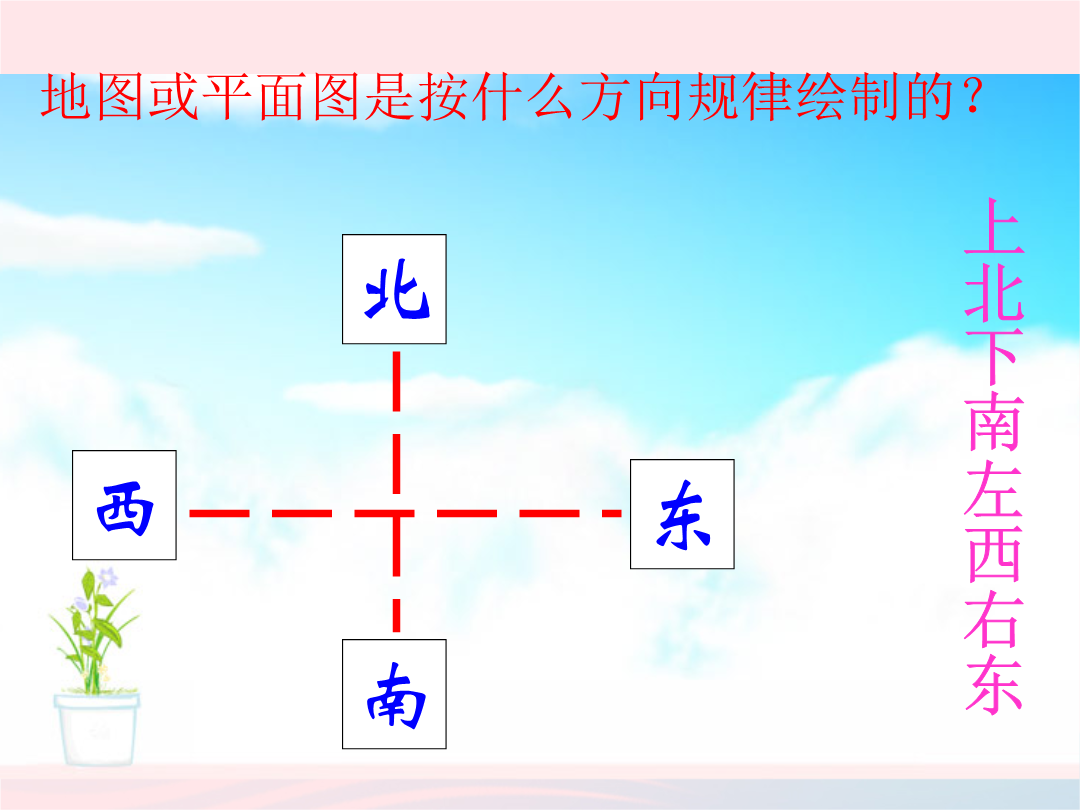 地图或平面图是按什么方向规律绘制的？

北

西

东

南

上北下南左西右东